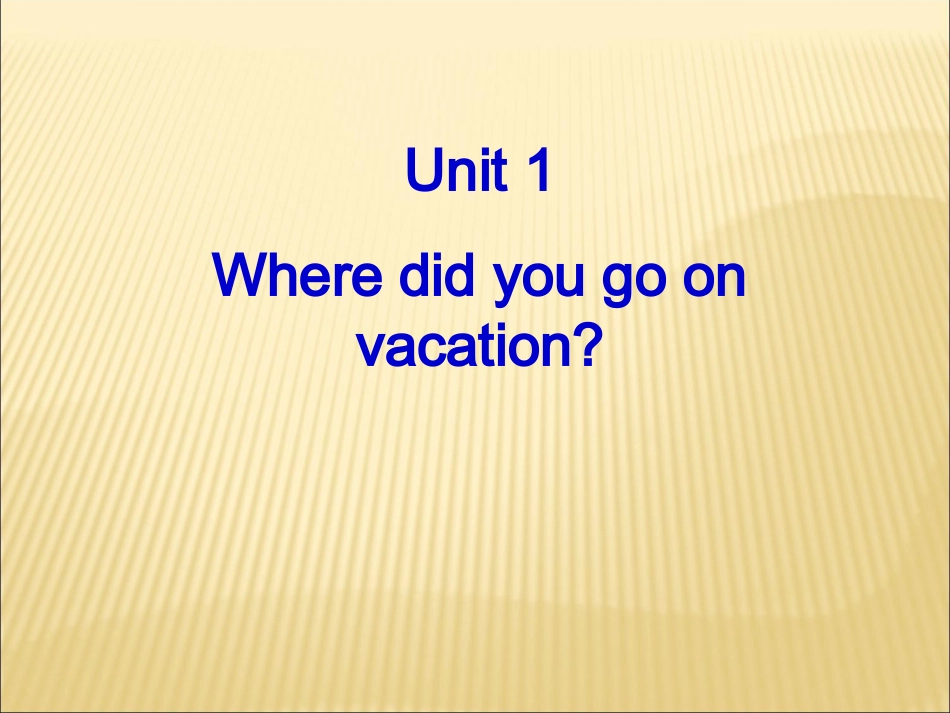 Unit 1

Where did you go on vacation?